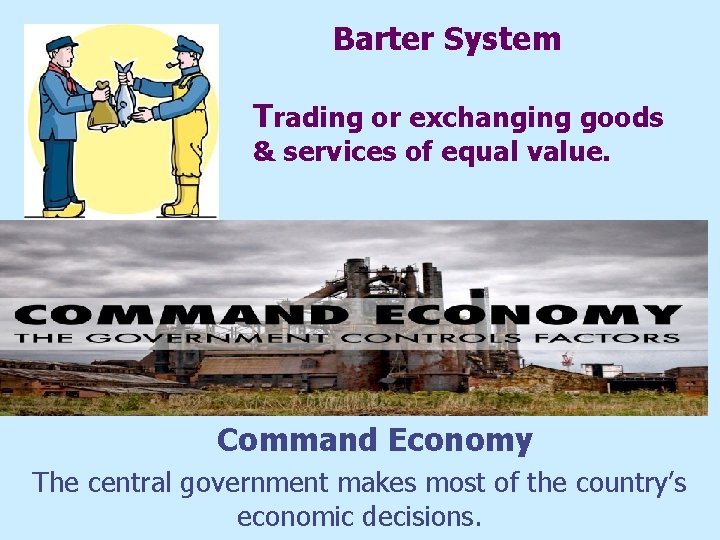 Barter System

Trading or exchanging goods & services of equal value.

COMMAND ECONOMY
THE GOVERNMENT CONTROLS FACTORS

Command Economy

The central government makes most of the country's economic decisions.